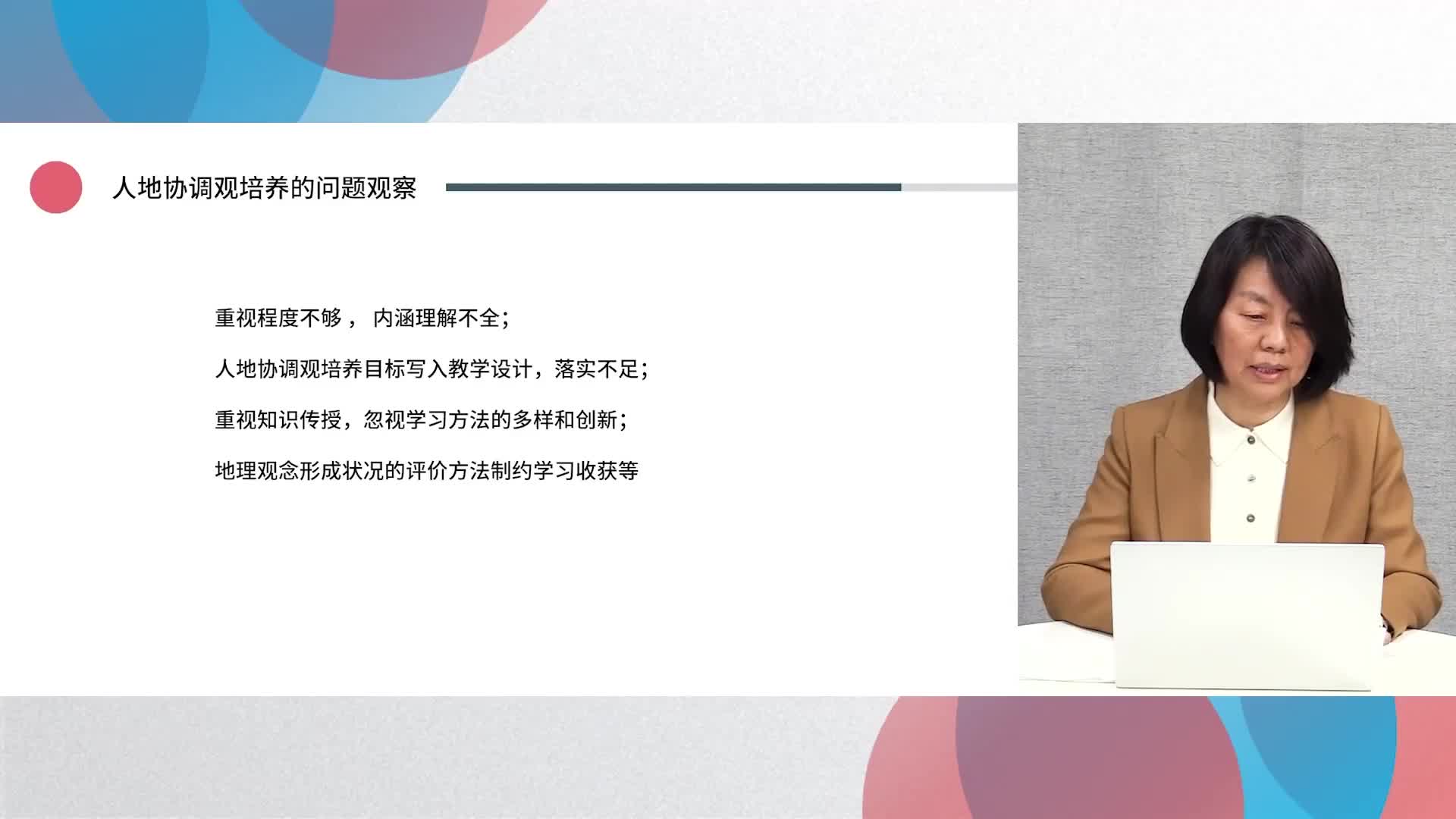 人地协调观培养的问题观察

重视程度不够， 内涵理解不全;

人地协调观培养目标写入教学设计，落实不足;

重视知识传授，忽视学习方法的多样和创新;

地理观念形成状况的评价方法制约学习收获等